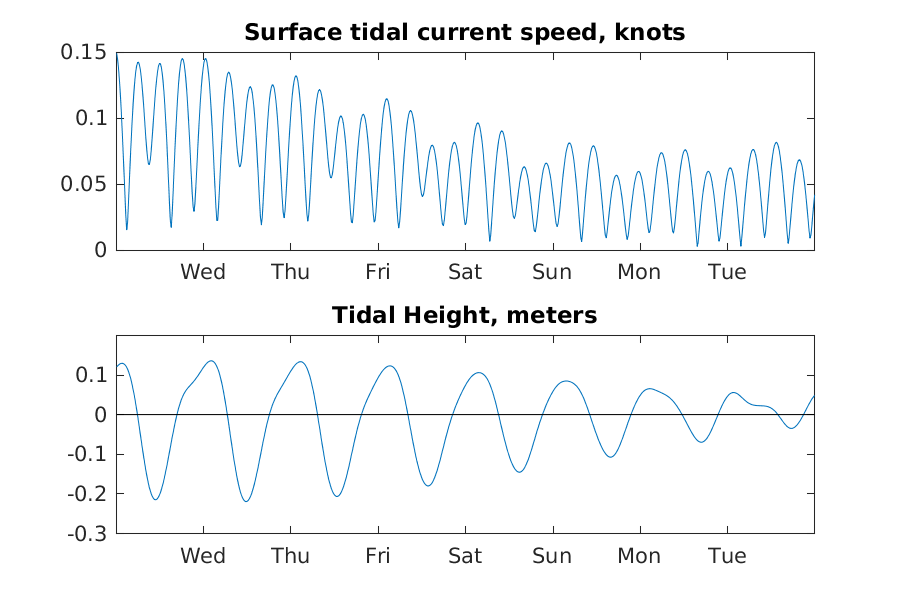 Surface tidal current speed, knots

0.15
0.1
0.05
0

Wed Thu Fri Sat Sun Mon Tue

Tidal Height, meters

0.1
0
-0.1
-0.2
-0.3

Wed Thu Fri Sat Sun Mon Tue